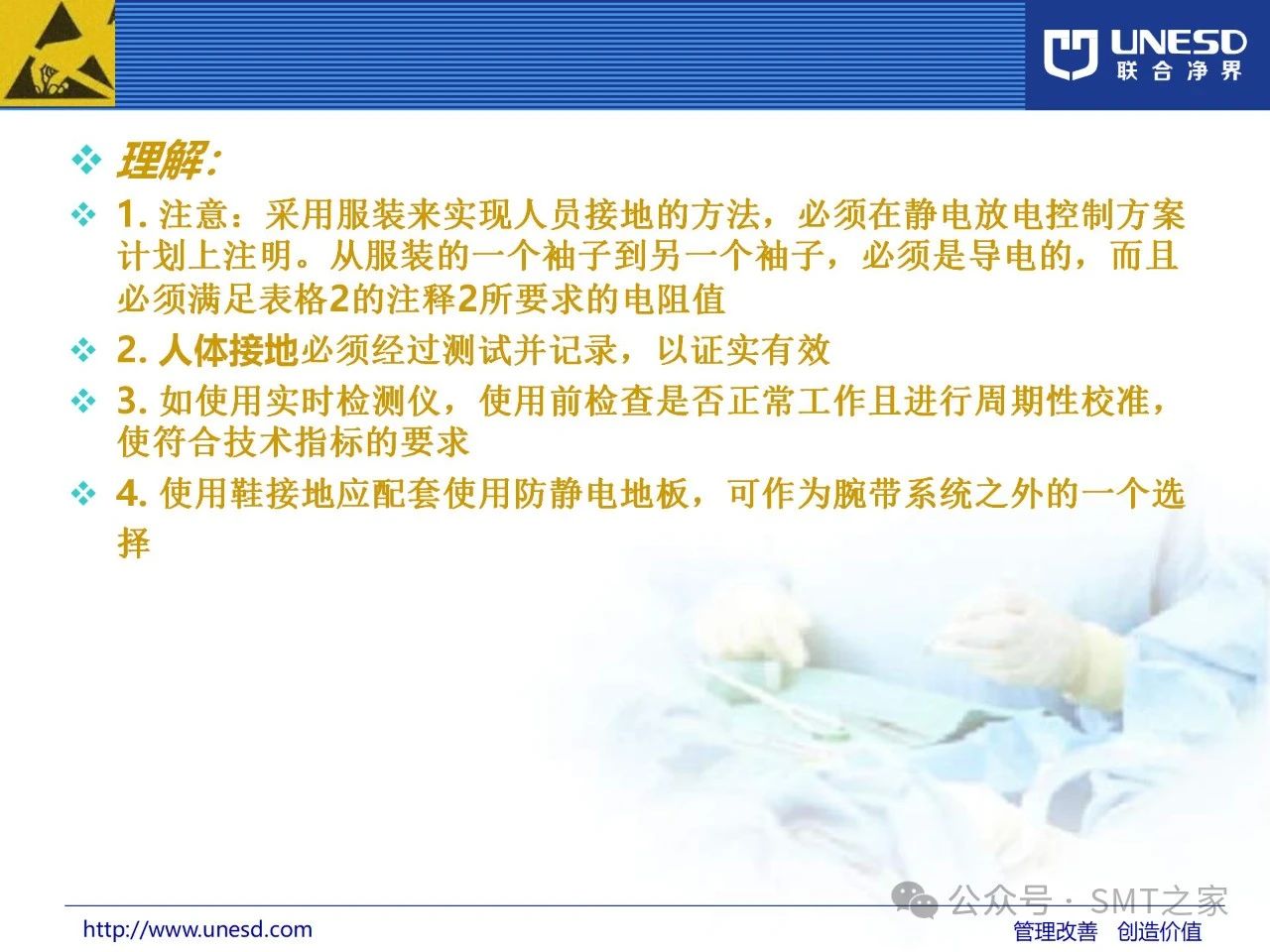 UNESD
联合净界

理解:

1. 注意：采用服装来实现人员接地的方法，必须在静电放电控制方案计划上注明。从服装的一个袖子到另一个袖子，必须是导电的，而且必须满足表格2的注释2所要求的电阻值

2. 人体接地必须经过测试并记录，以证实有效

3. 如使用实时检测仪，使用前检查是否正常工作且进行周期性校准，使符合技术指标的要求

4. 使用鞋接地应配套使用防静电地板，可作为腕带系统之外的一个选择

公众号 · SMT之家

http://www.unesd.com

管理改善　创造价值